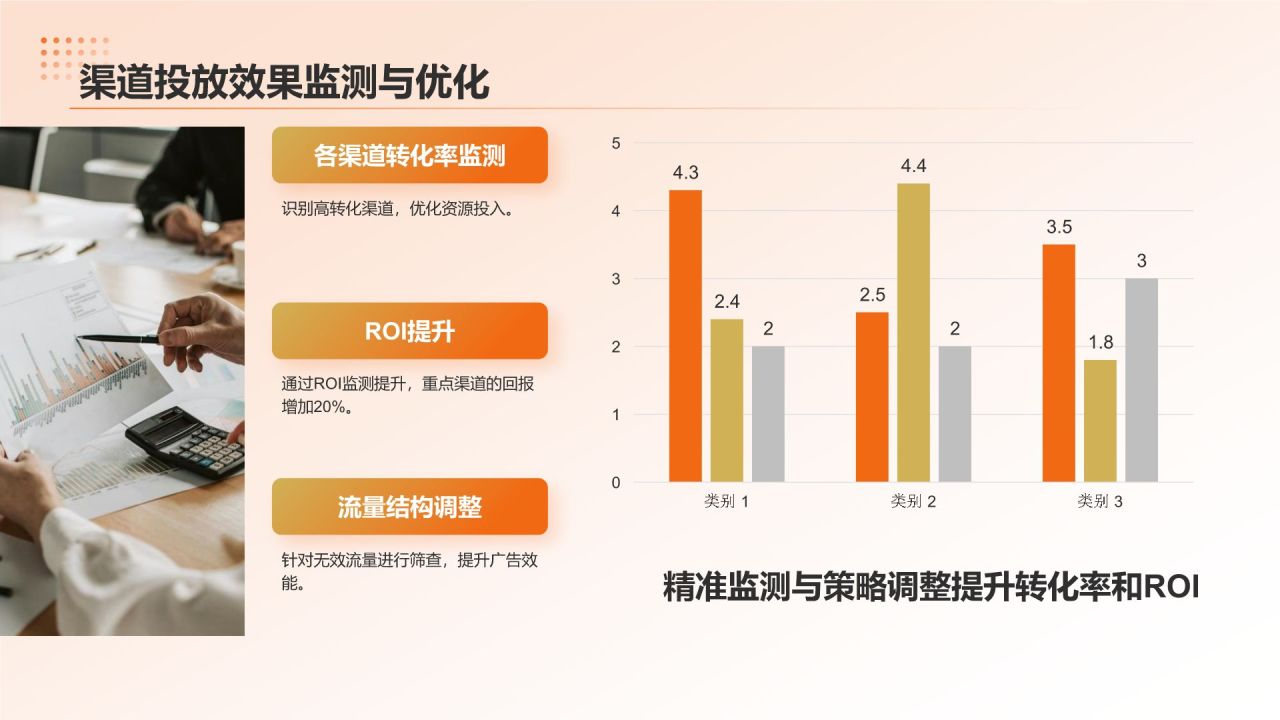 渠道投放效果监测与优化

各渠道转化率监测

识别高转化渠道，优化资源投入。

ROI提升

通过ROI监测提升，重点渠道的回报增加20%。

流量结构调整

针对无效流量进行筛查，提升广告效能。

5
4
3
2
1
0

4.3
2.4
2
2.5
4.4
2
3.5
1.8
3

类别 1
类别 2
类别 3

精准监测与策略调整提升转化率和ROI